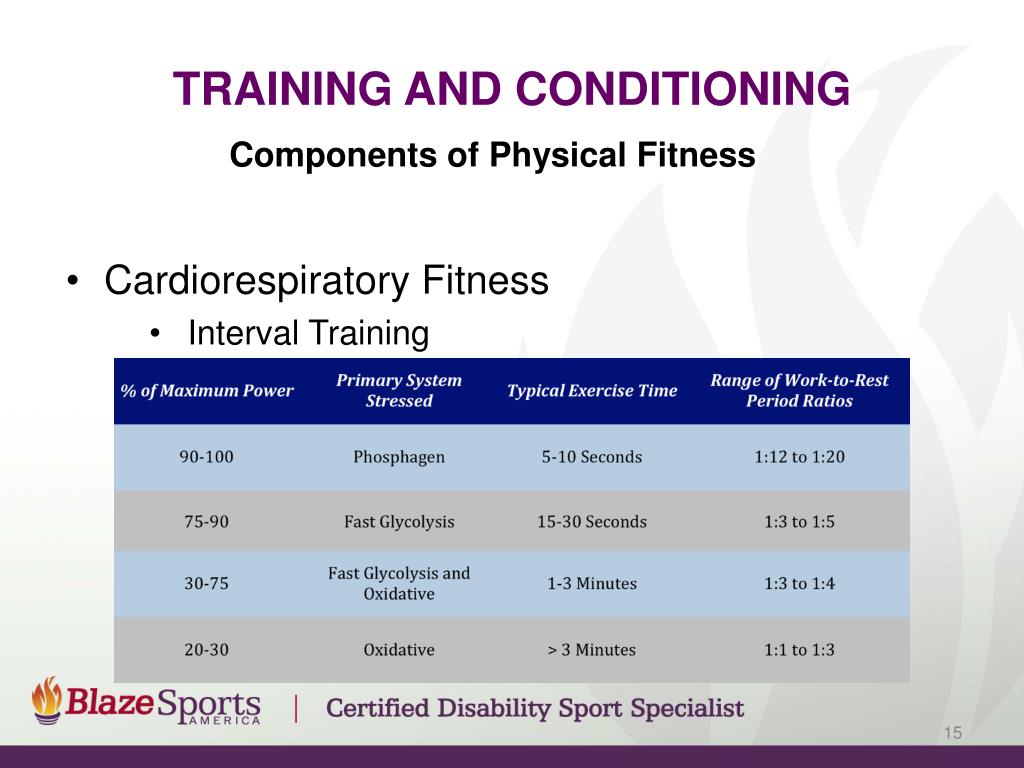 TRAINING AND CONDITIONING

Components of Physical Fitness

• Cardiorespiratory Fitness
  • Interval Training

| % of Maximum Power | Primary System Stressed | Typical Exercise Time | Range of Work-to-Rest Period Ratios |
|---|---|---|---|
| 90-100 | Phosphagen | 5-10 Seconds | 1:12 to 1:20 |
| 75-90 | Fast Glycolysis | 15-30 Seconds | 1:3 to 1:5 |
| 30-75 | Fast Glycolysis and Oxidative | 1-3 Minutes | 1:3 to 1:4 |
| 20-30 | Oxidative | > 3 Minutes | 1:1 to 1:3 |

BlazeSports AMERICA | Certified Disability Sport Specialist

15